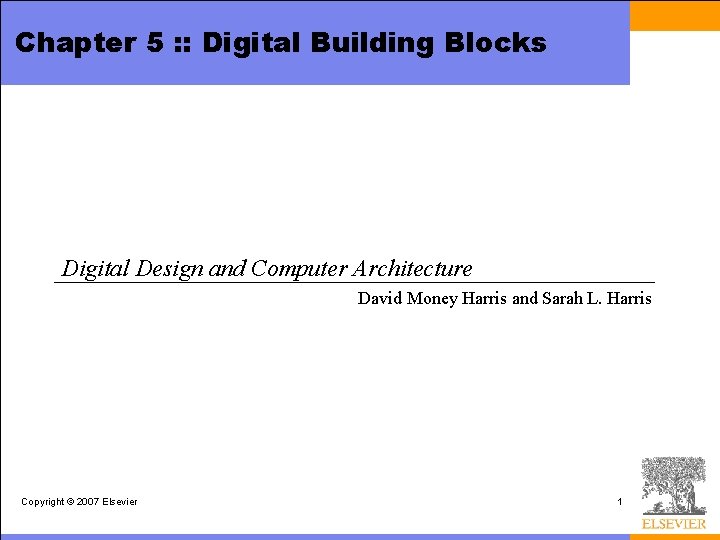 Chapter 5 :: Digital Building Blocks

Digital Design and Computer Architecture

David Money Harris and Sarah L. Harris

Copyright © 2007 Elsevier

1

ELSEVIER